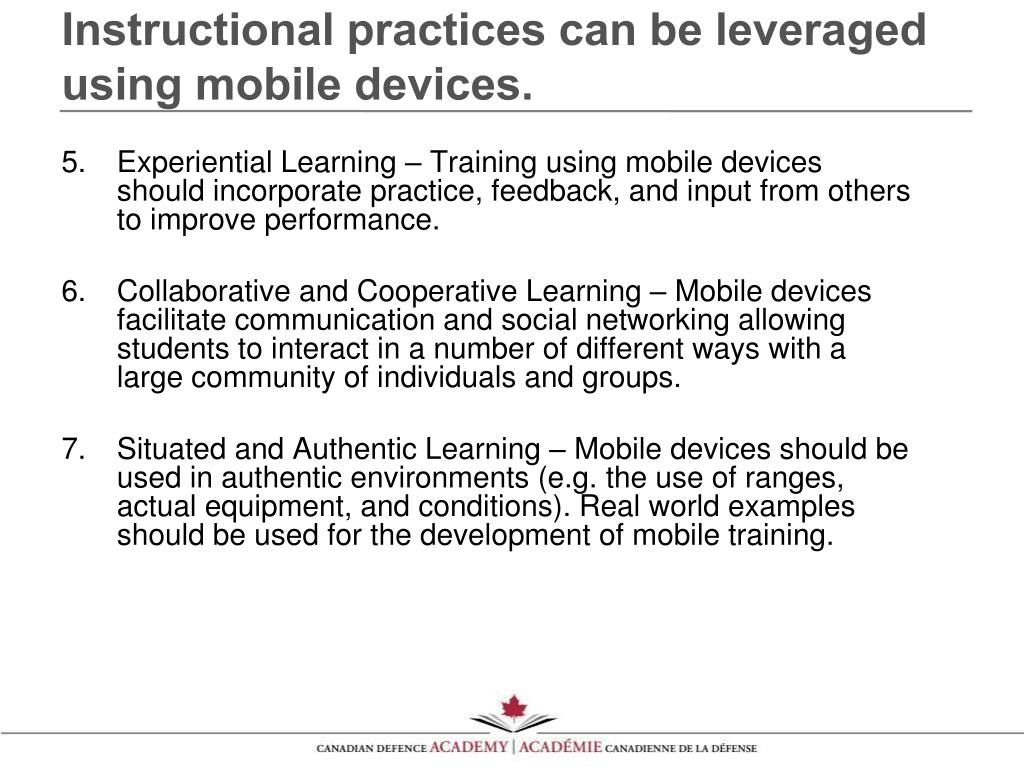 Instructional practices can be leveraged using mobile devices.

5. Experiential Learning – Training using mobile devices should incorporate practice, feedback, and input from others to improve performance.

6. Collaborative and Cooperative Learning – Mobile devices facilitate communication and social networking allowing students to interact in a number of different ways with a large community of individuals and groups.

7. Situated and Authentic Learning – Mobile devices should be used in authentic environments (e.g. the use of ranges, actual equipment, and conditions). Real world examples should be used for the development of mobile training.

CANADIAN DEFENCE ACADEMY | ACADÉMIE CANADIENNE DE LA DÉFENSE